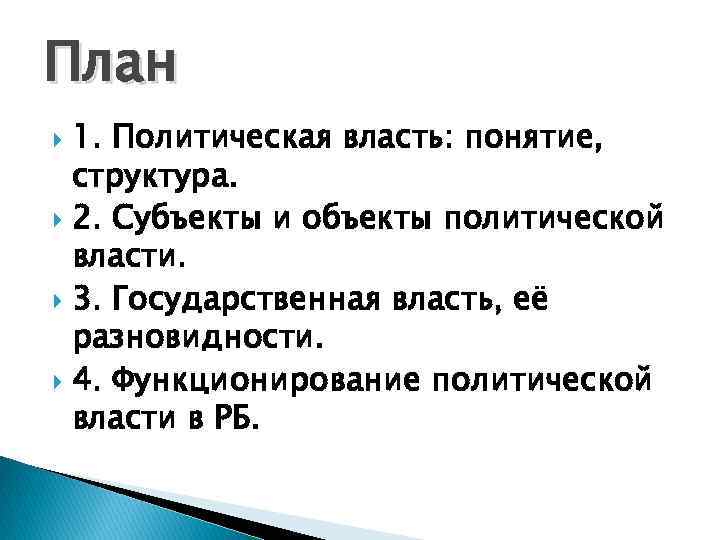 План

1. Политическая власть: понятие, структура.

2. Субъекты и объекты политической власти.

3. Государственная власть, её разновидности.

4. Функционирование политической власти в РБ.